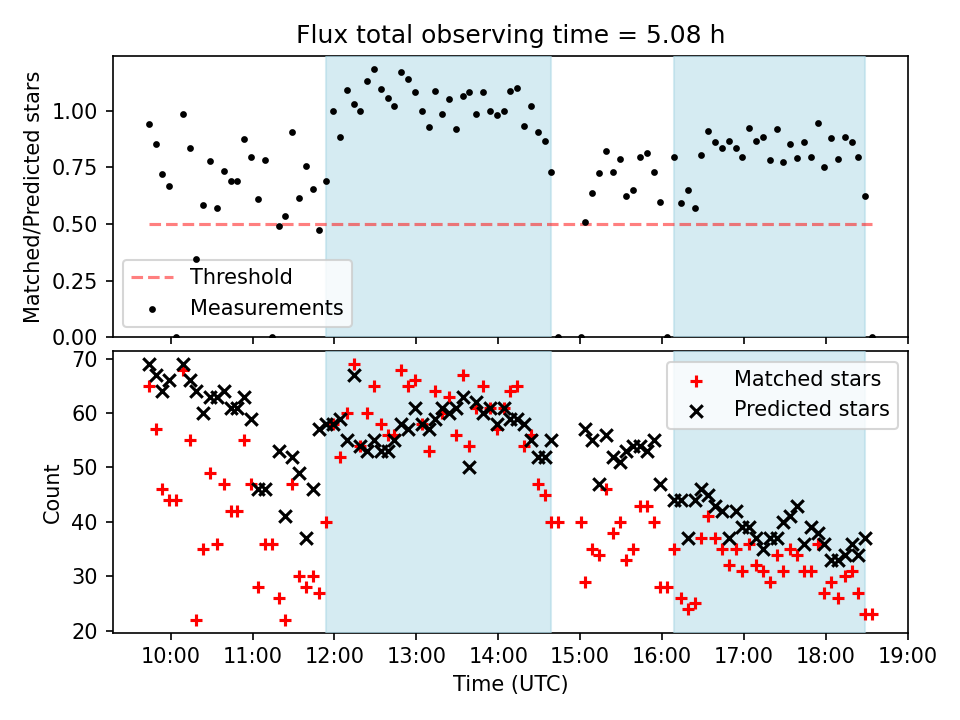 Flux total observing time = 5.08 h

Matched/Predicted stars

1.00
0.75
0.50
0.25
0.00

Threshold
Measurements

Count

70
60
50
40
30
20

Matched stars
Predicted stars

10:00 11:00 12:00 13:00 14:00 15:00 16:00 17:00 18:00 19:00

Time (UTC)